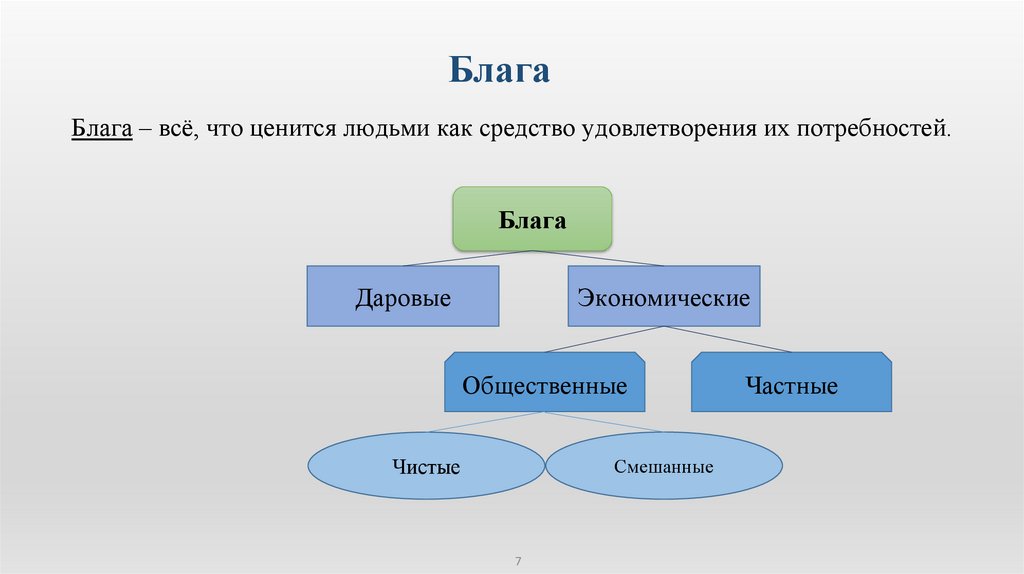 Блага

Блага – всё, что ценится людьми как средство удовлетворения их потребностей.

Блага

Даровые

Экономические

Общественные

Частные

Чистые

Смешанные

7